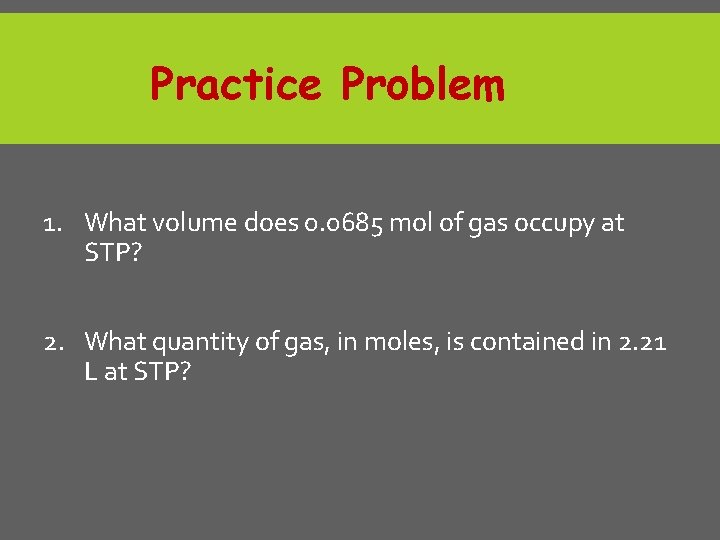 Practice Problem

1. What volume does 0.0685 mol of gas occupy at STP?

2. What quantity of gas, in moles, is contained in 2.21 L at STP?